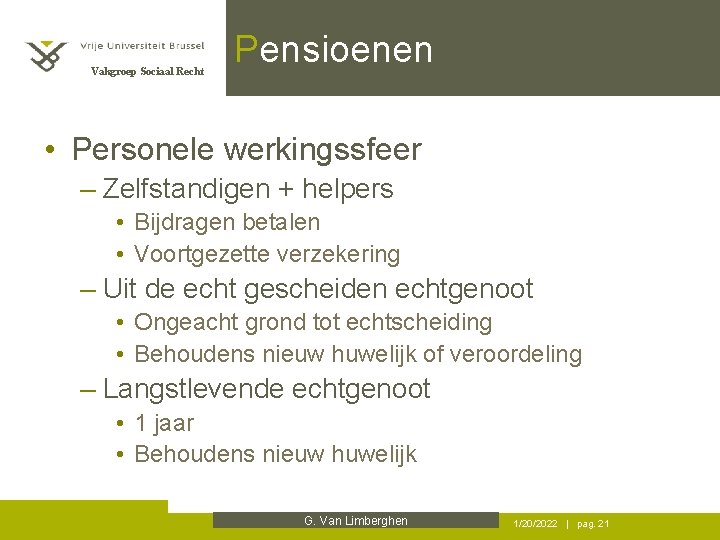 Vrije Universiteit Brussel
Vakgroep Sociaal Recht

Pensioenen

• Personele werkingssfeer
– Zelfstandigen + helpers
• Bijdragen betalen
• Voortgezette verzekering
– Uit de echt gescheiden echtgenoot
• Ongeacht grond tot echtscheiding
• Behoudens nieuw huwelijk of veroordeling
– Langstlevende echtgenoot
• 1 jaar
• Behoudens nieuw huwelijk

G. Van Limberghen

1/20/2022 | pag. 21